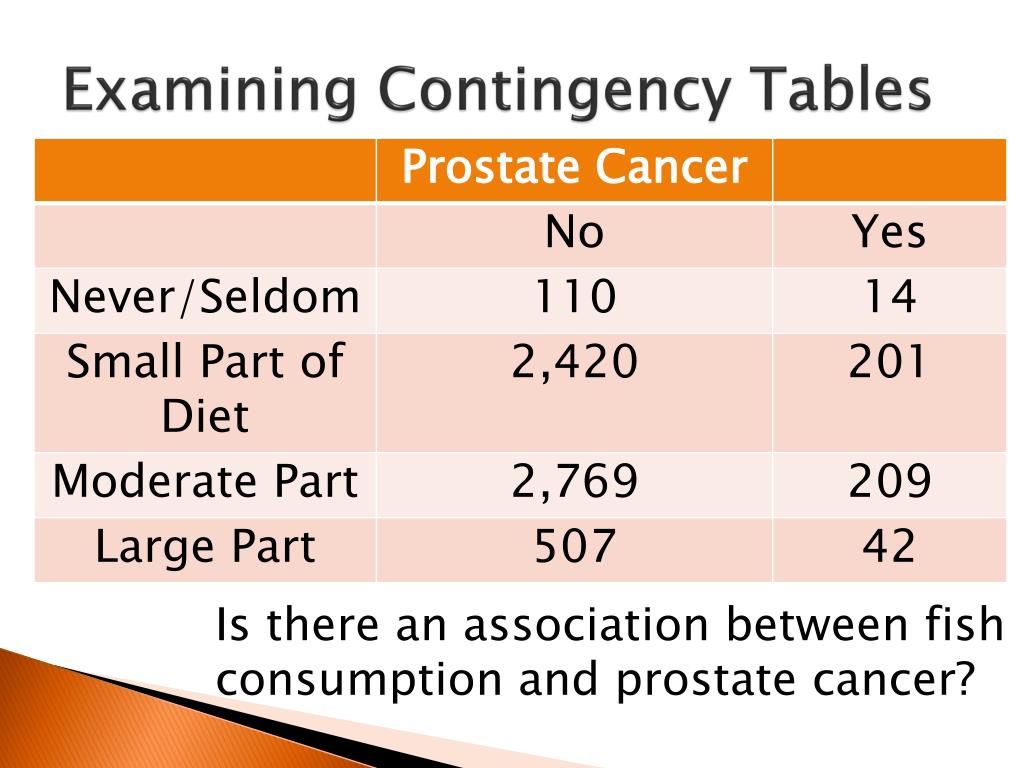 Examining Contingency Tables

| | Prostate Cancer | |
|---|---|---|
| | No | Yes |
| Never/Seldom | 110 | 14 |
| Small Part of Diet | 2,420 | 201 |
| Moderate Part | 2,769 | 209 |
| Large Part | 507 | 42 |

Is there an association between fish consumption and prostate cancer?